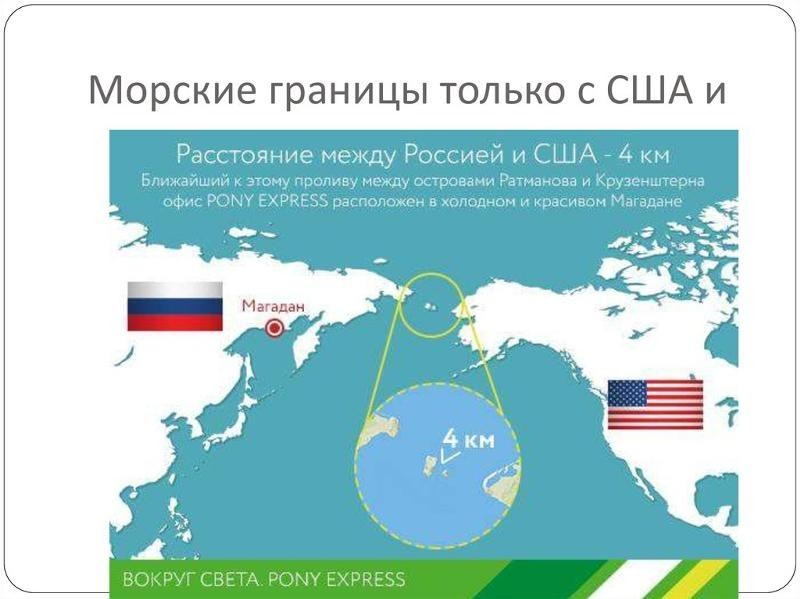 Морские границы только с США и

Расстояние между Россией и США - 4 км
Ближайший к этому проливу между островами Ратманова и Крузенштерна офис PONY EXPRESS расположен в холодном и красивом Магадане

Магадан

4 км

ВОКРУГ СВЕТА. PONY EXPRESS